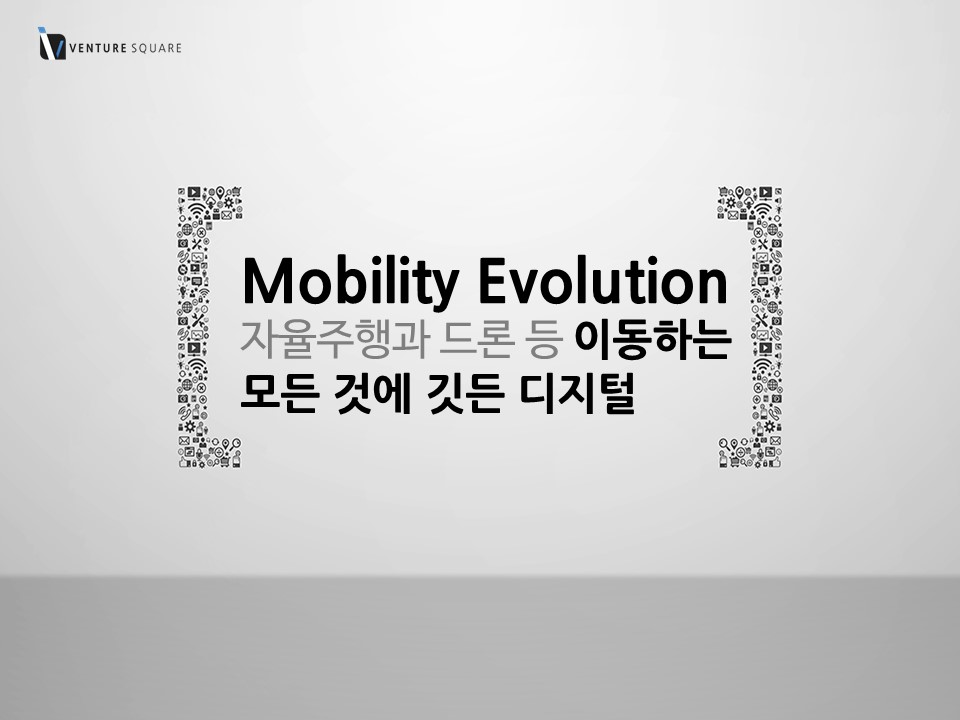 VENTURE SQUARE

Mobility Evolution
자율주행과 드론 등 이동하는
모든 것에 깃든 디지털